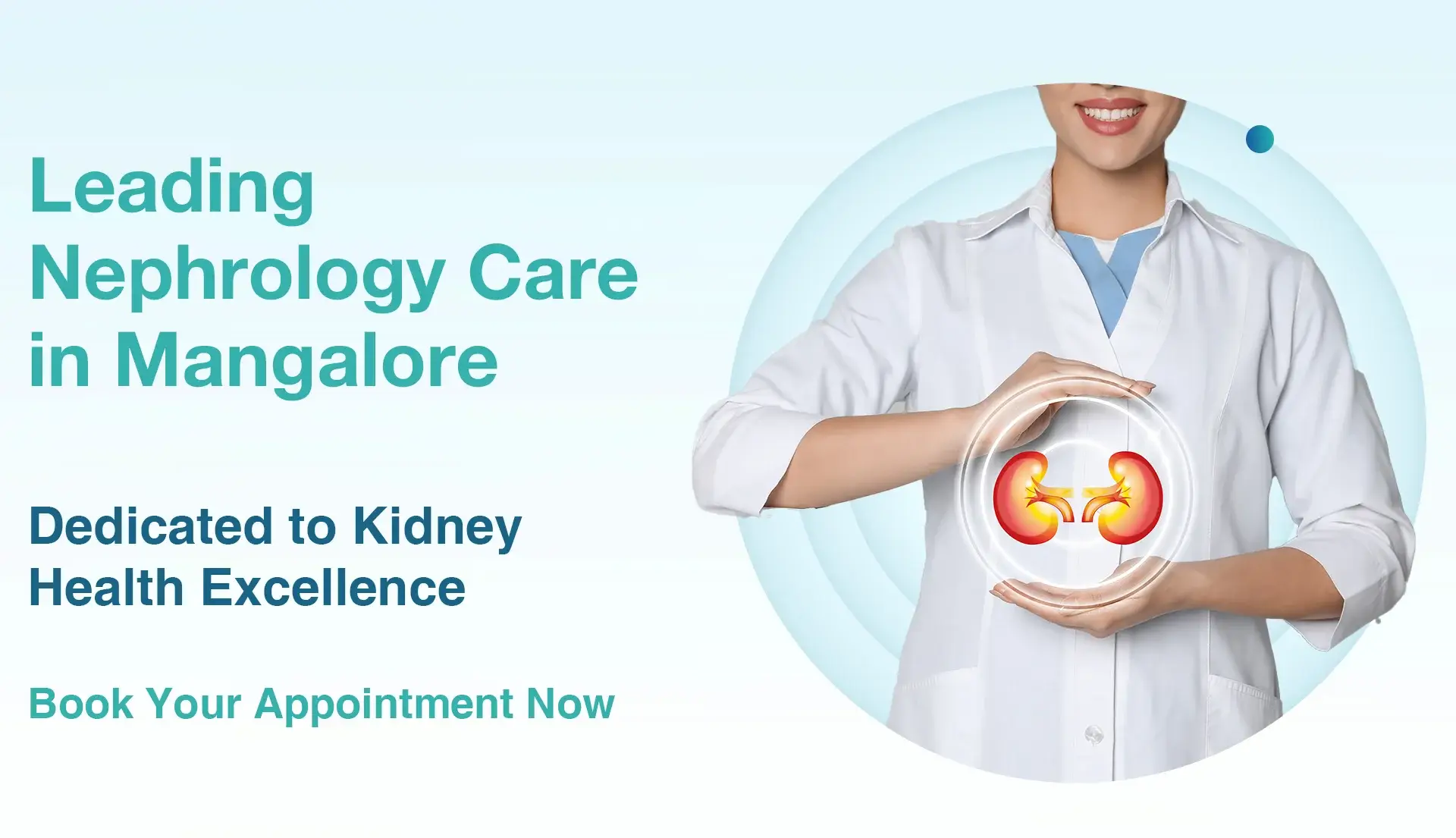 Leading Nephrology Care in Mangalore

Dedicated to Kidney Health Excellence

Book Your Appointment Now